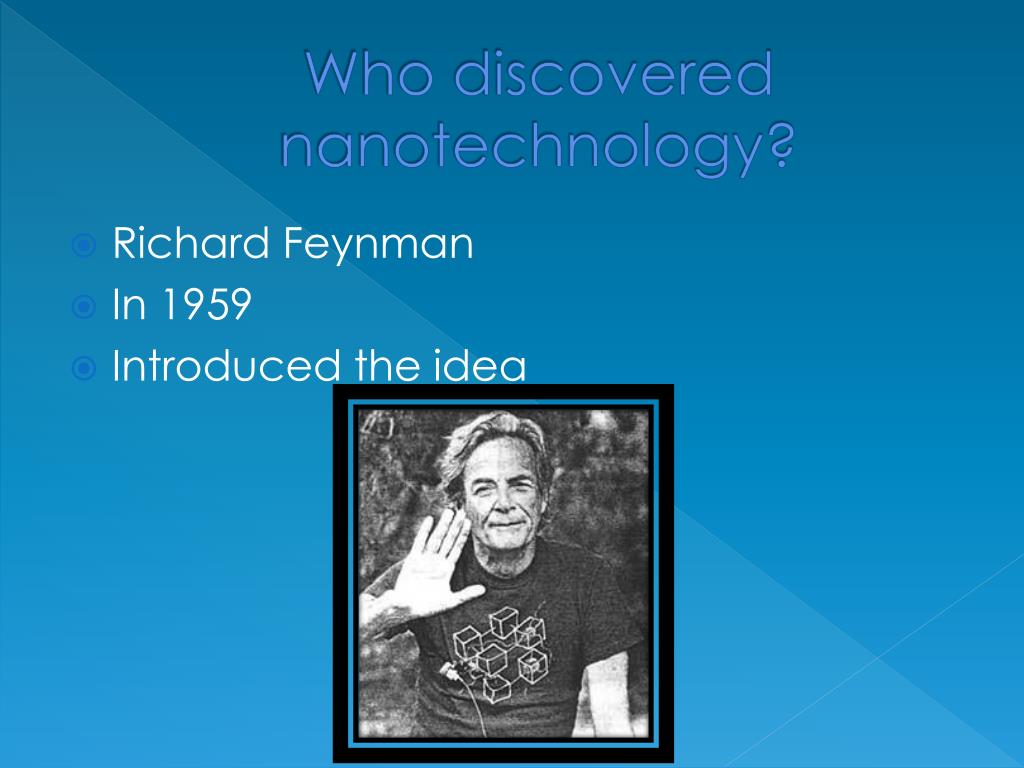 Who discovered nanotechnology?

Richard Feynman
In 1959
Introduced the idea